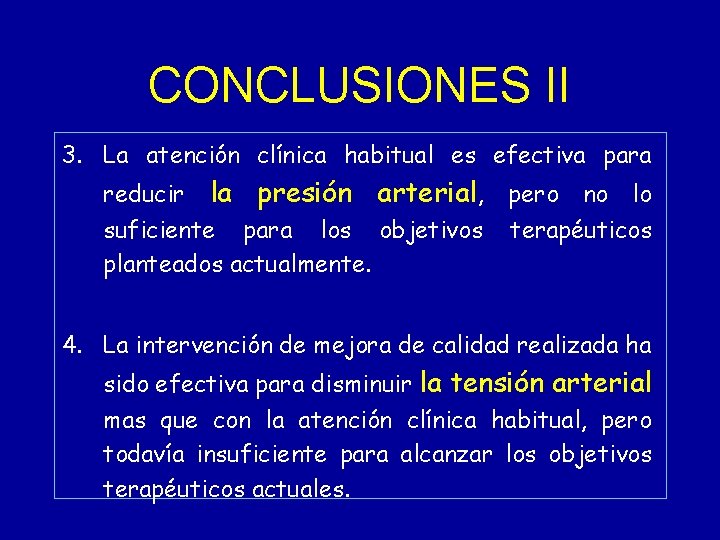 CONCLUSIONES II

3. La atención clínica habitual es efectiva para reducir la presión arterial, pero no lo suficiente para los objetivos terapéuticos planteados actualmente.

4. La intervención de mejora de calidad realizada ha sido efectiva para disminuir la tensión arterial mas que con la atención clínica habitual, pero todavía insuficiente para alcanzar los objetivos terapéuticos actuales.